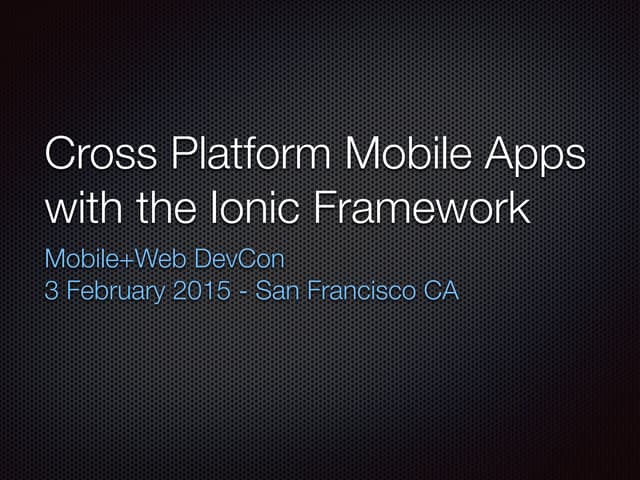 Cross Platform Mobile Apps with the Ionic Framework

Mobile+Web DevCon
3 February 2015 - San Francisco CA